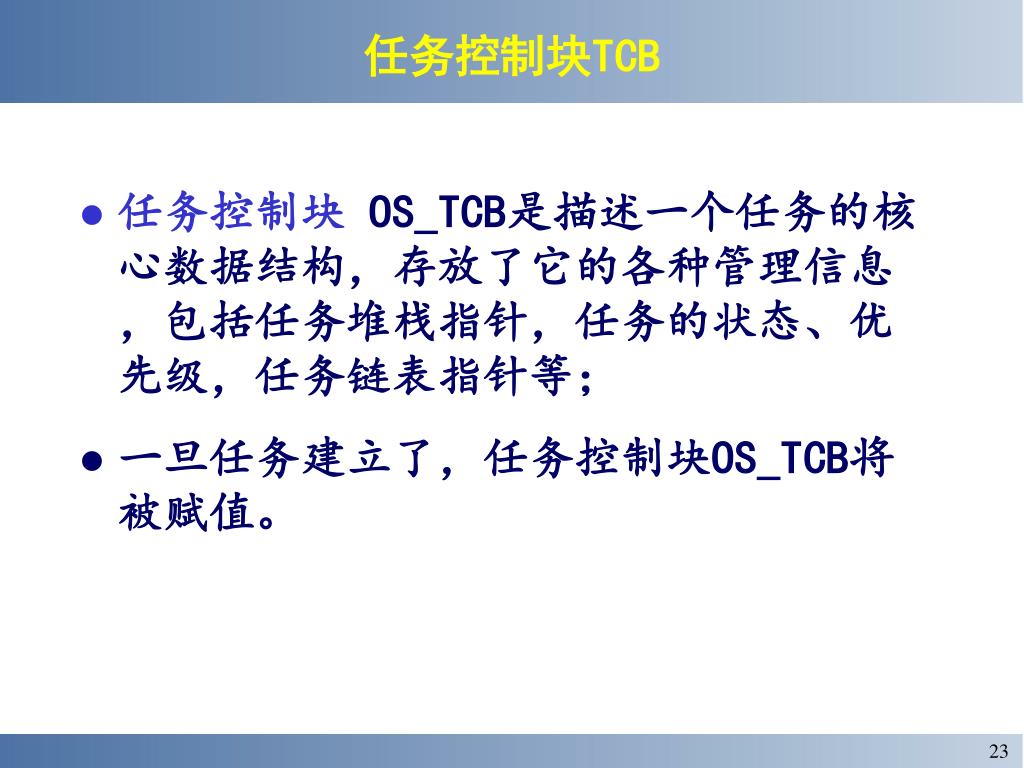 任务控制块TCB

● 任务控制块 OS_TCB是描述一个任务的核心数据结构，存放了它的各种管理信息，包括任务堆栈指针，任务的状态、优先级，任务链表指针等；

● 一旦任务建立了，任务控制块OS_TCB将被赋值。

23